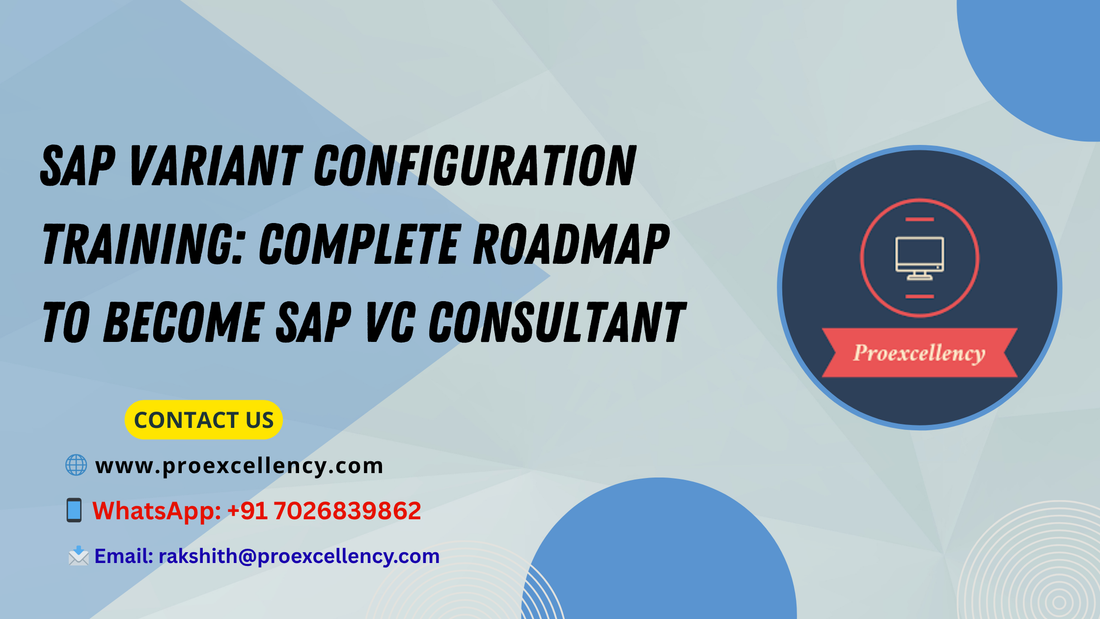 SAP VARIANT CONFIGURATION TRAINING: COMPLETE ROADMAP TO BECOME SAP VC CONSULTANT

Proexcellency

CONTACT US

www.proexcellency.com

WhatsApp: +91 7026839862

Email: rakshith@proexcellency.com